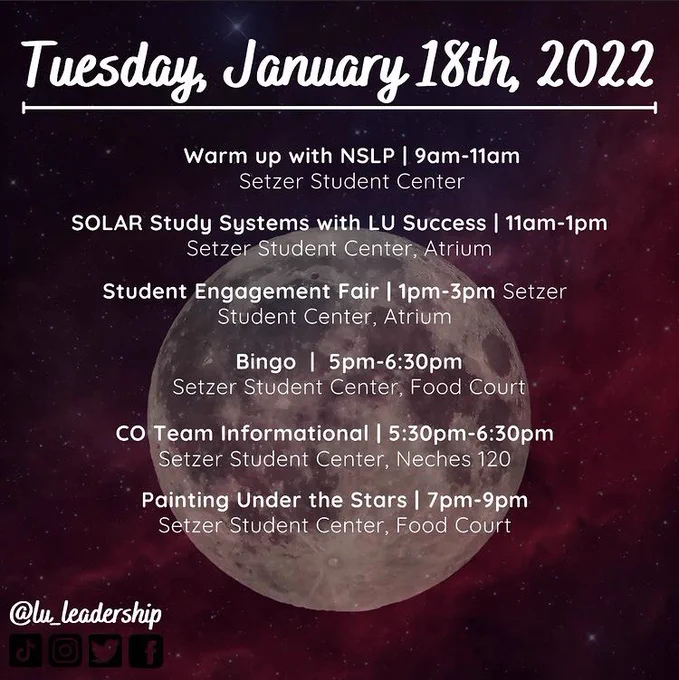 Tuesday, January 18th, 2022

Warm up with NSLP | 9am-11am
Setzer Student Center

SOLAR Study Systems with LU Success | 11am-1pm
Setzer Student Center, Atrium

Student Engagement Fair | 1pm-3pm Setzer Student Center, Atrium

Bingo | 5pm-6:30pm
Setzer Student Center, Food Court

CO Team Informational | 5:30pm-6:30pm
Setzer Student Center, Neches 120

Painting Under the Stars | 7pm-9pm
Setzer Student Center, Food Court

@lu_leadership